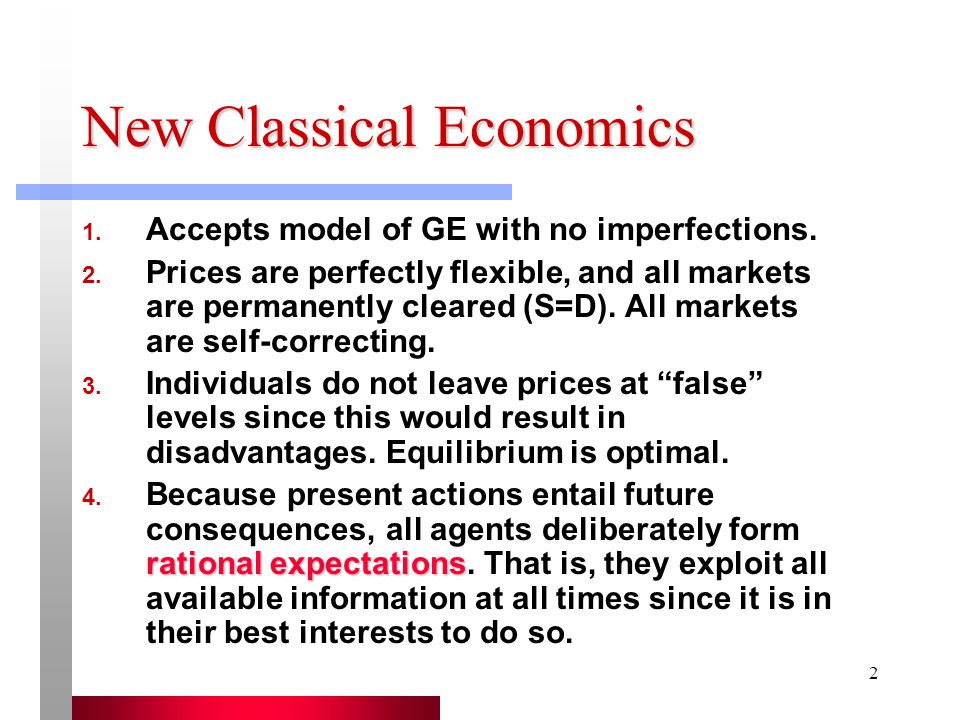 New Classical Economics

1. Accepts model of GE with no imperfections.
2. Prices are perfectly flexible, and all markets are permanently cleared (S=D). All markets are self-correcting.
3. Individuals do not leave prices at “false” levels since this would result in disadvantages. Equilibrium is optimal.
4. Because present actions entail future consequences, all agents deliberately form rational expectations. That is, they exploit all available information at all times since it is in their best interests to do so.

2